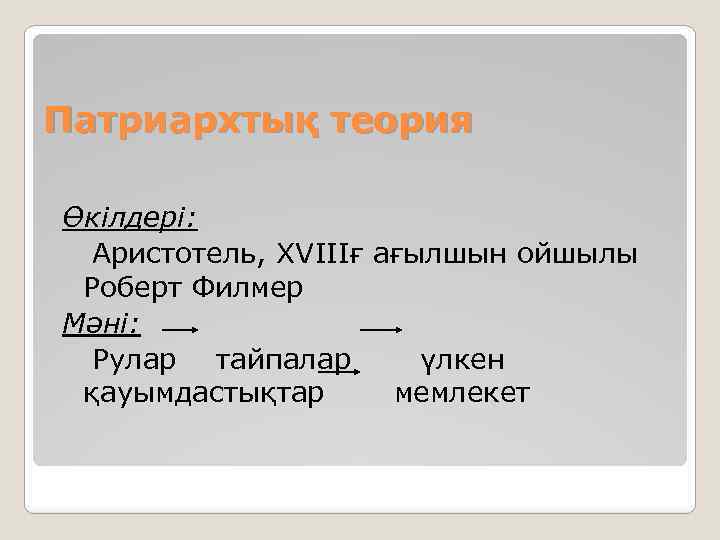 Патриархтық теория

Өкілдері:
Аристотель, XVIIIғ ағылшын ойшылы Роберт Филмер

Мәні:
Рулар тайпалар үлкен қауымдастықтар мемлекет